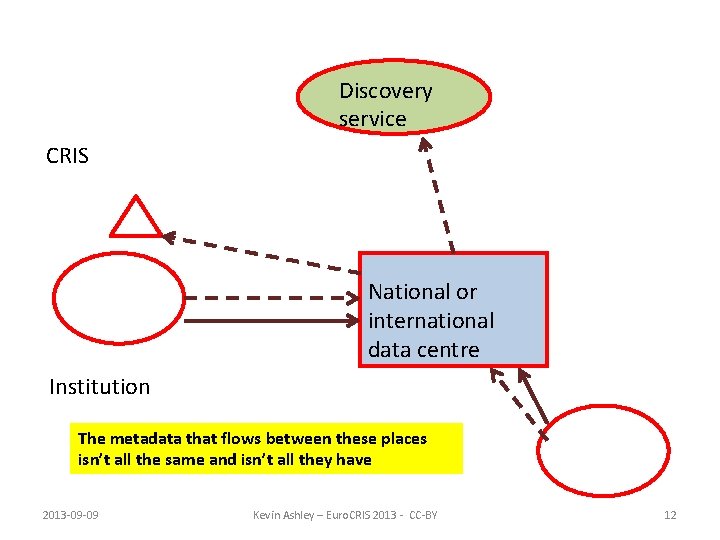 Discovery service

CRIS

National or international data centre

Institution

The metadata that flows between these places isn't all the same and isn't all they have

2013-09-09

Kevin Ashley – EuroCRIS 2013 - CC-BY

12